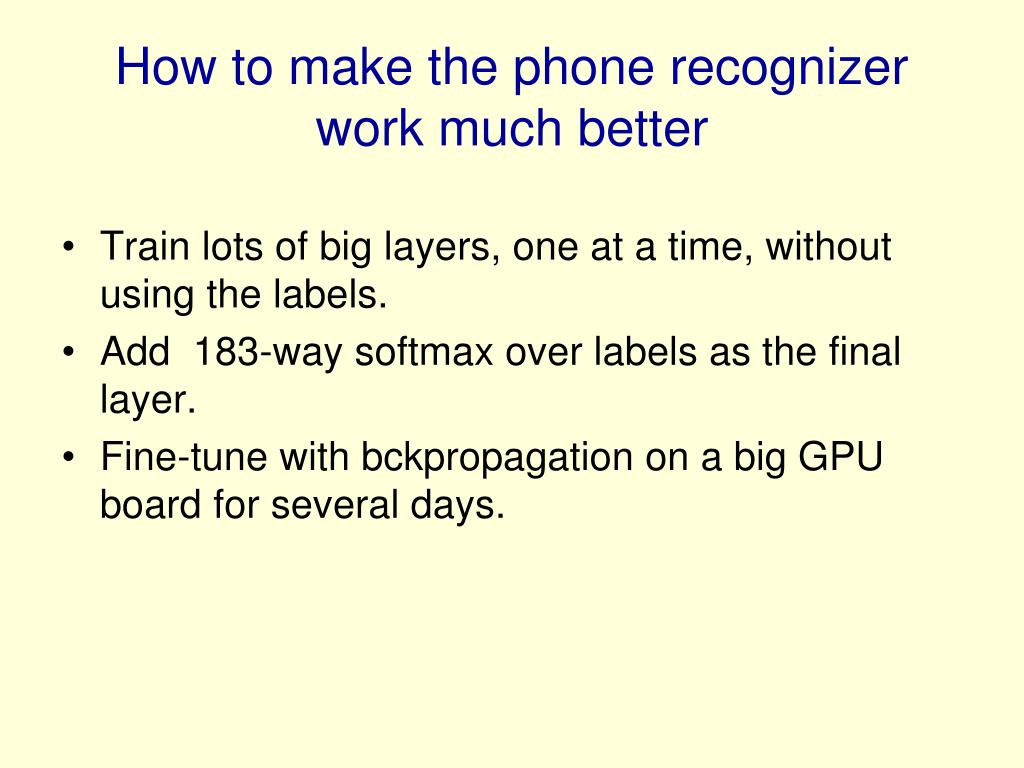 How to make the phone recognizer work much better

• Train lots of big layers, one at a time, without using the labels.
• Add 183-way softmax over labels as the final layer.
• Fine-tune with bckpropagation on a big GPU board for several days.